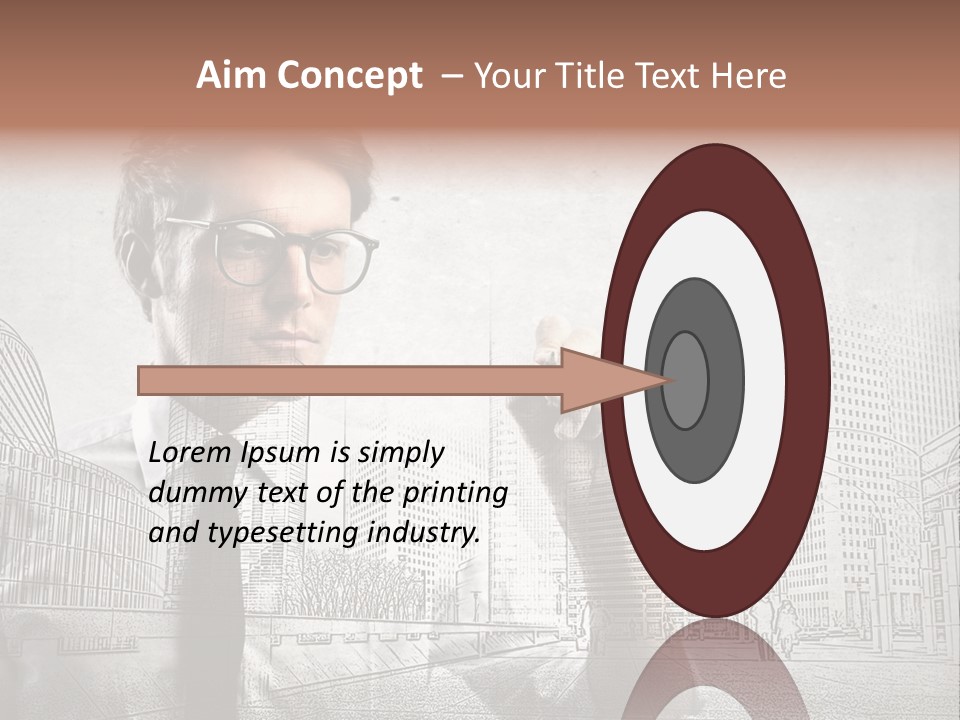 Aim Concept – Your Title Text Here

Lorem Ipsum is simply dummy text of the printing and typesetting industry.